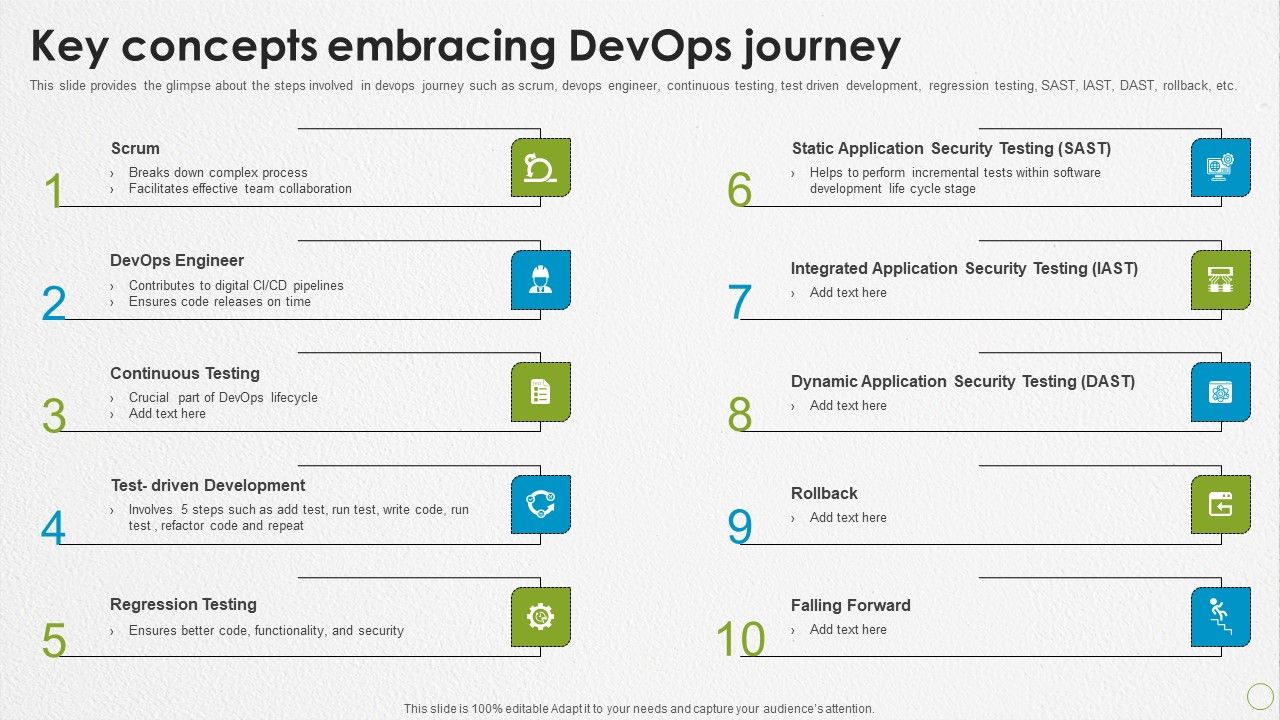 Key concepts embracing DevOps journey

This slide provides the glimpse about the steps involved in devops journey such as scrum, devops engineer, continuous testing, test driven development, regression testing, SAST, IAST, DAST, rollback, etc.

1
Scrum
› Breaks down complex process
› Facilitates effective team collaboration

2
DevOps Engineer
› Contributes to digital CI/CD pipelines
› Ensures code releases on time

3
Continuous Testing
› Crucial part of DevOps lifecycle
› Add text here

4
Test- driven Development
› Involves 5 steps such as add test, run test, write code, run test , refactor code and repeat

5
Regression Testing
› Ensures better code, functionality, and security

6
Static Application Security Testing (SAST)
› Helps to perform incremental tests within software development life cycle stage

7
Integrated Application Security Testing (IAST)
› Add text here

8
Dynamic Application Security Testing (DAST)
› Add text here

9
Rollback
› Add text here

10
Falling Forward
› Add text here

This slide is 100% editable Adapt it to your needs and capture your audience's attention.